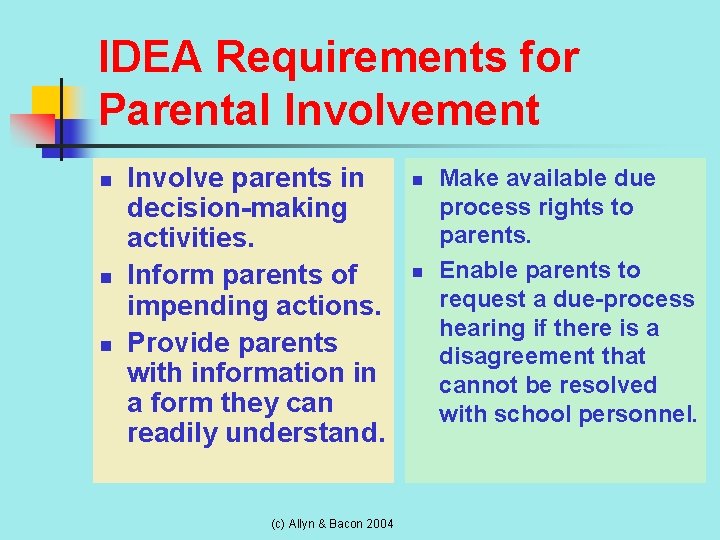 IDEA Requirements for Parental Involvement

- Involve parents in decision-making activities.
- Inform parents of impending actions.
- Provide parents with information in a form they can readily understand.

- Make available due process rights to parents.
- Enable parents to request a due-process hearing if there is a disagreement that cannot be resolved with school personnel.

(c) Allyn & Bacon 2004